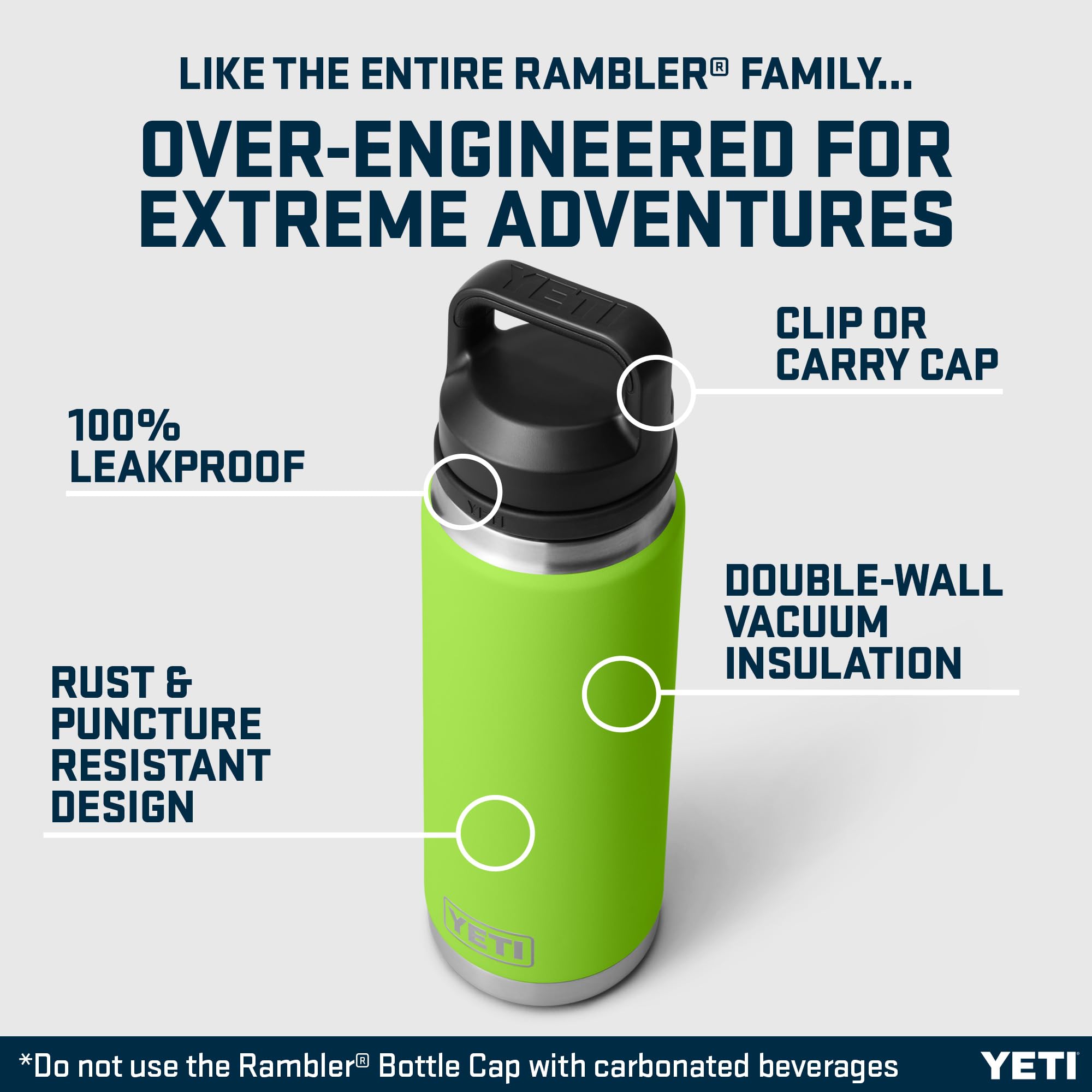 LIKE THE ENTIRE RAMBLER® FAMILY...

OVER-ENGINEERED FOR EXTREME ADVENTURES

YETI

CLIP OR CARRY CAP

100% LEAKPROOF

YETI

DOUBLE-WALL VACUUM INSULATION

RUST & PUNCTURE RESISTANT DESIGN

YETI

*Do not use the Rambler® Bottle Cap with carbonated beverages

YETI